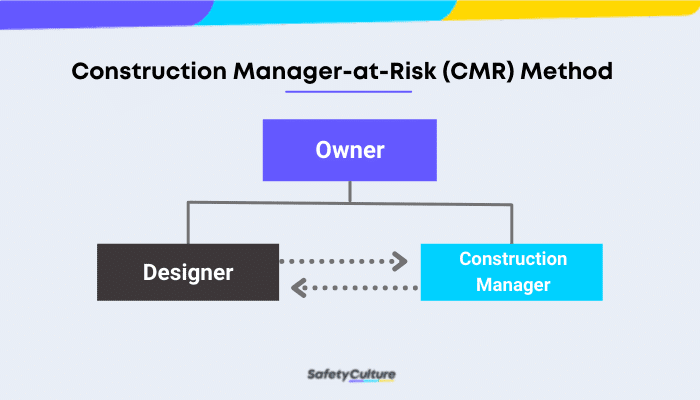 Construction Manager-at-Risk (CMR) Method

Owner

Designer

Construction Manager

SafetyCulture